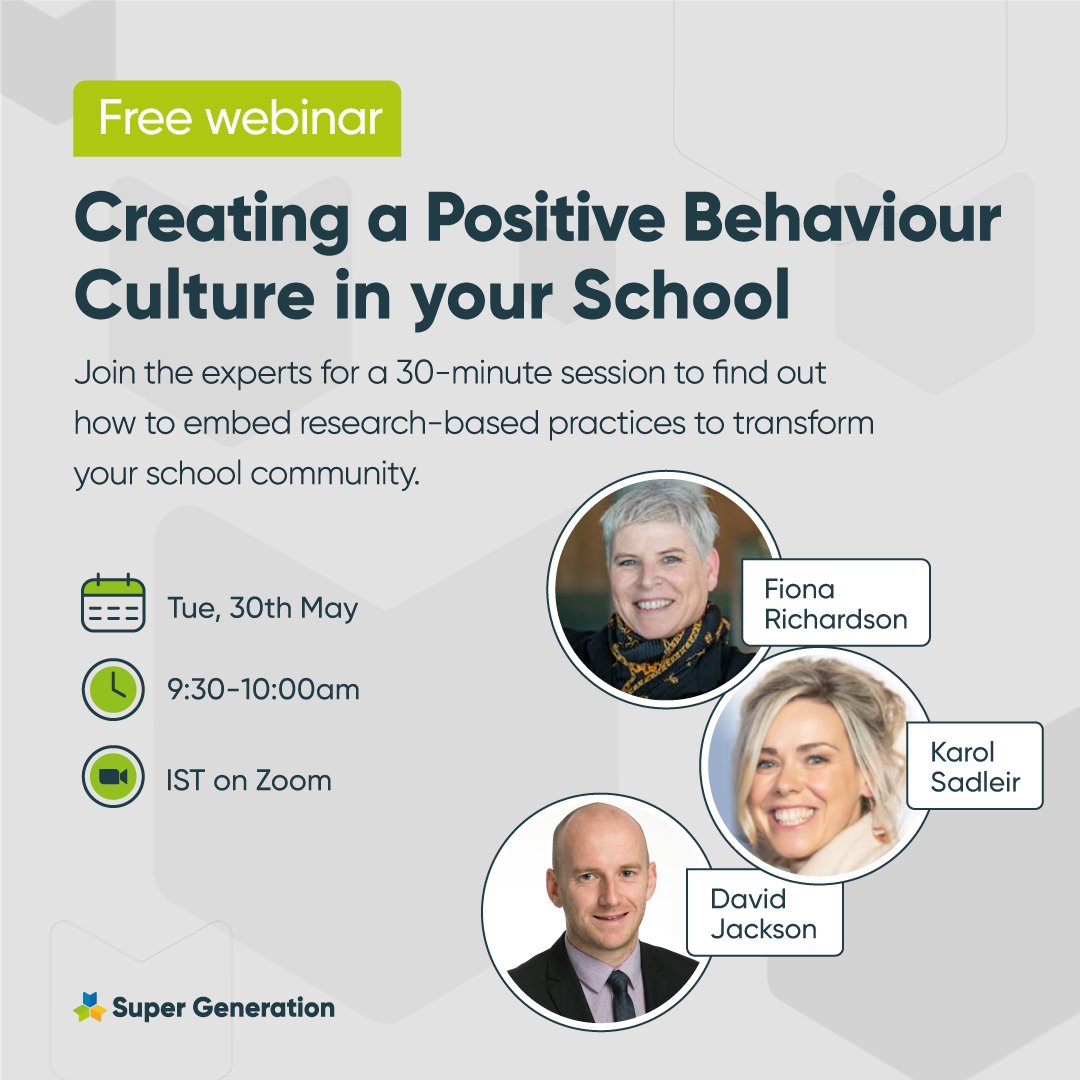 Free webinar

Creating a Positive Behaviour Culture in your School

Join the experts for a 30-minute session to find out how to embed research-based practices to transform your school community.

Tue, 30th May

9:30-10:00am

IST on Zoom

Fiona Richardson

Karol Sadleir

David Jackson

Super Generation